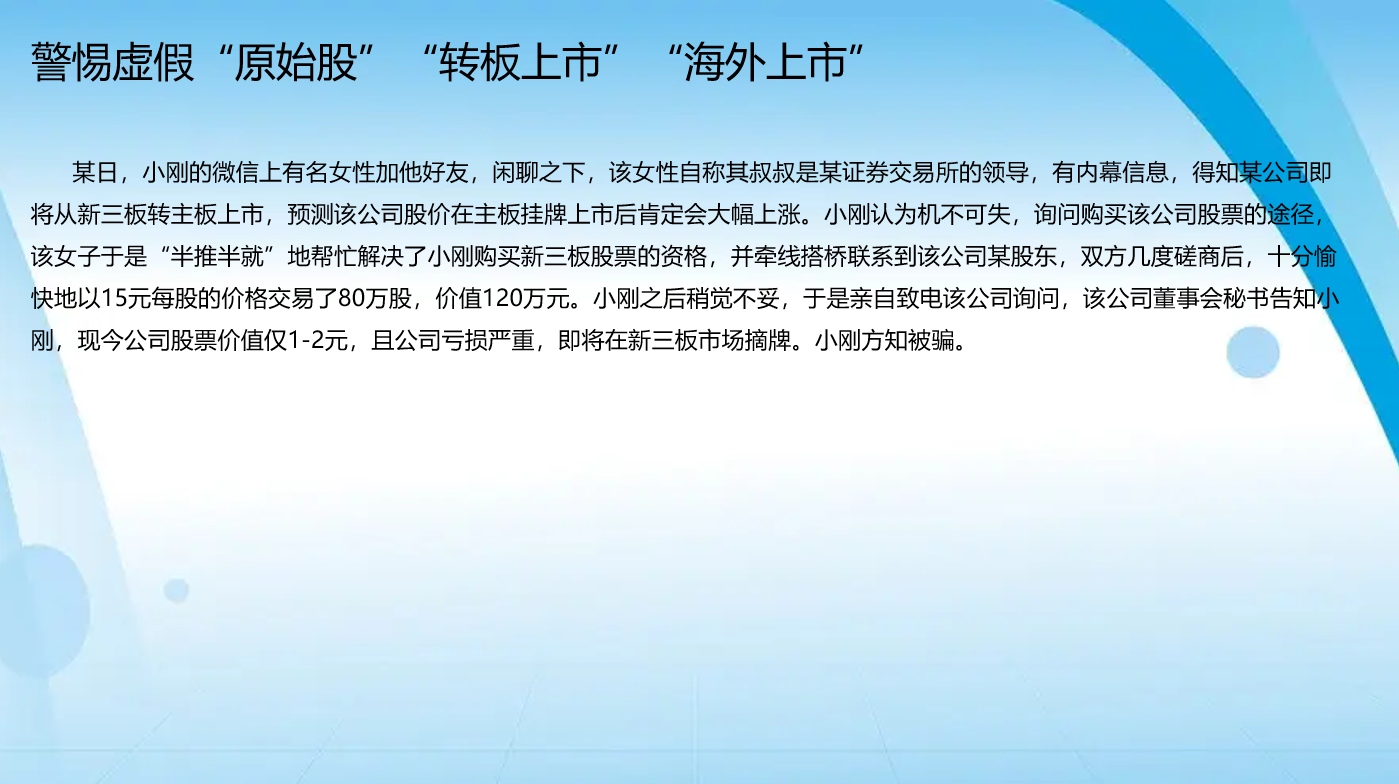 警惕虚假“原始股”“转板上市”“海外上市”

某日，小刚的微信上有名女性加他好友，闲聊之下，该女性自称其叔叔是某证券交易所的领导，有内幕信息，得知某公司即将从新三板转主板上市，预测该公司股价在主板挂牌上市后肯定会大幅上涨。小刚认为机不可失，询问购买该公司股票的途径，该女子于是“半推半就”地帮忙解决了小刚购买新三板股票的资格，并牵线搭桥联系到该公司某股东，双方几度磋商后，十分愉快地以15元每股的价格交易了80万股，价值120万元。小刚之后稍觉不妥，于是亲自致电该公司询问，该公司董事会秘书告知小刚，现今公司股票价值仅1-2元，且公司亏损严重，即将在新三板市场摘牌。小刚方知被骗。